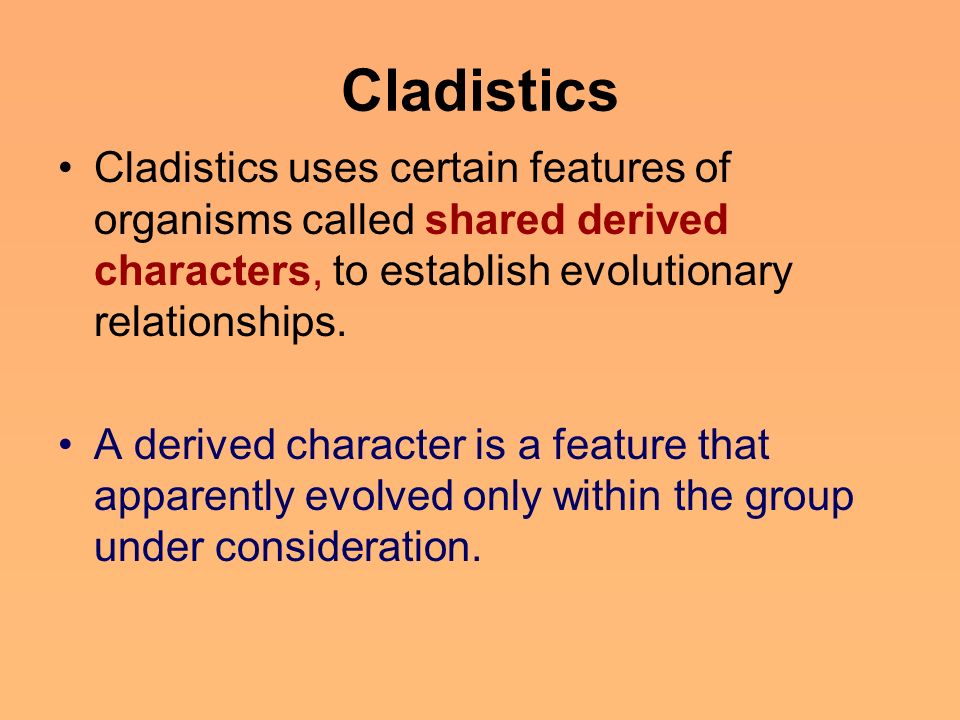 Cladistics

• Cladistics uses certain features of organisms called shared derived characters, to establish evolutionary relationships.

• A derived character is a feature that apparently evolved only within the group under consideration.